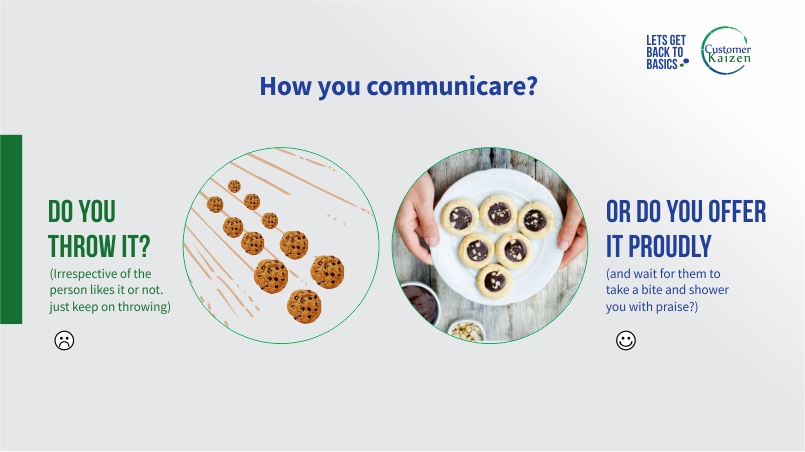 LETS GET BACK TO BASICS

Customer Kaizen

How you communicare?

DO YOU THROW IT?

(Irrespective of the person likes it or not. just keep on throwing)

☹

OR DO YOU OFFER IT PROUDLY

(and wait for them to take a bite and shower you with praise?)

☺